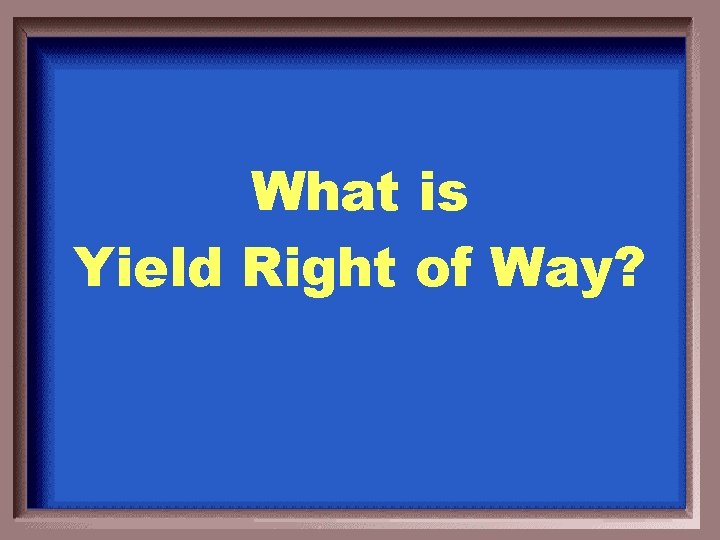 What is
Yield Right of Way?